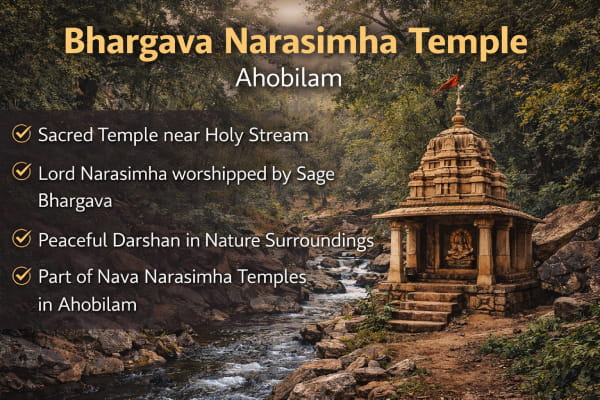 Bhargava Narasimha Temple
Ahobilam

Sacred Temple near Holy Stream

Lord Narasimha worshipped by Sage Bhargava

Peaceful Darshan in Nature Surroundings

Part of Nava Narasimha Temples in Ahobilam